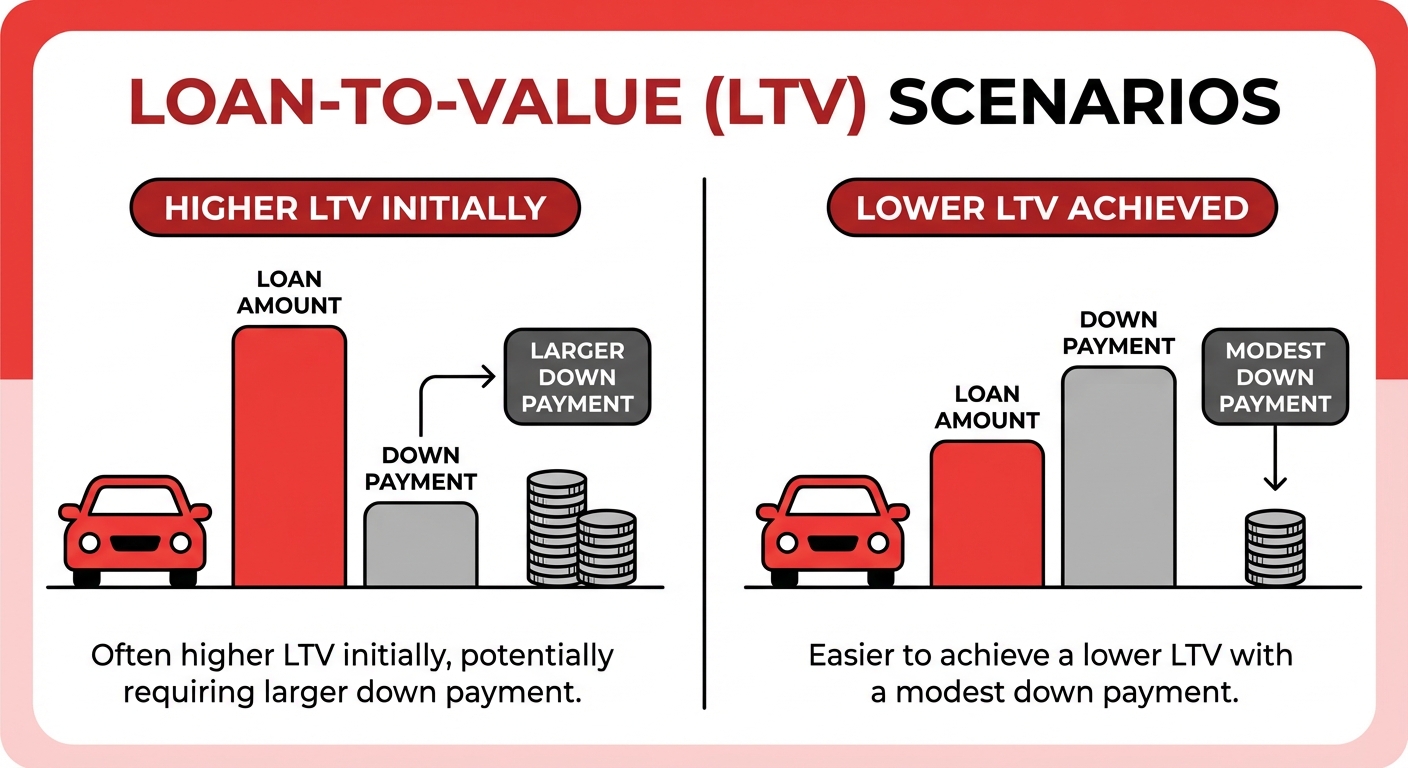 LOAN-TO-VALUE (LTV) SCENARIOS

HIGHER LTV INITIALLY

LOAN AMOUNT

DOWN PAYMENT

LARGER DOWN PAYMENT

Often higher LTV initially, potentially requiring larger down payment.

LOWER LTV ACHIEVED

LOAN AMOUNT

DOWN PAYMENT

MODEST DOWN PAYMENT

Easier to achieve a lower LTV with a modest down payment.